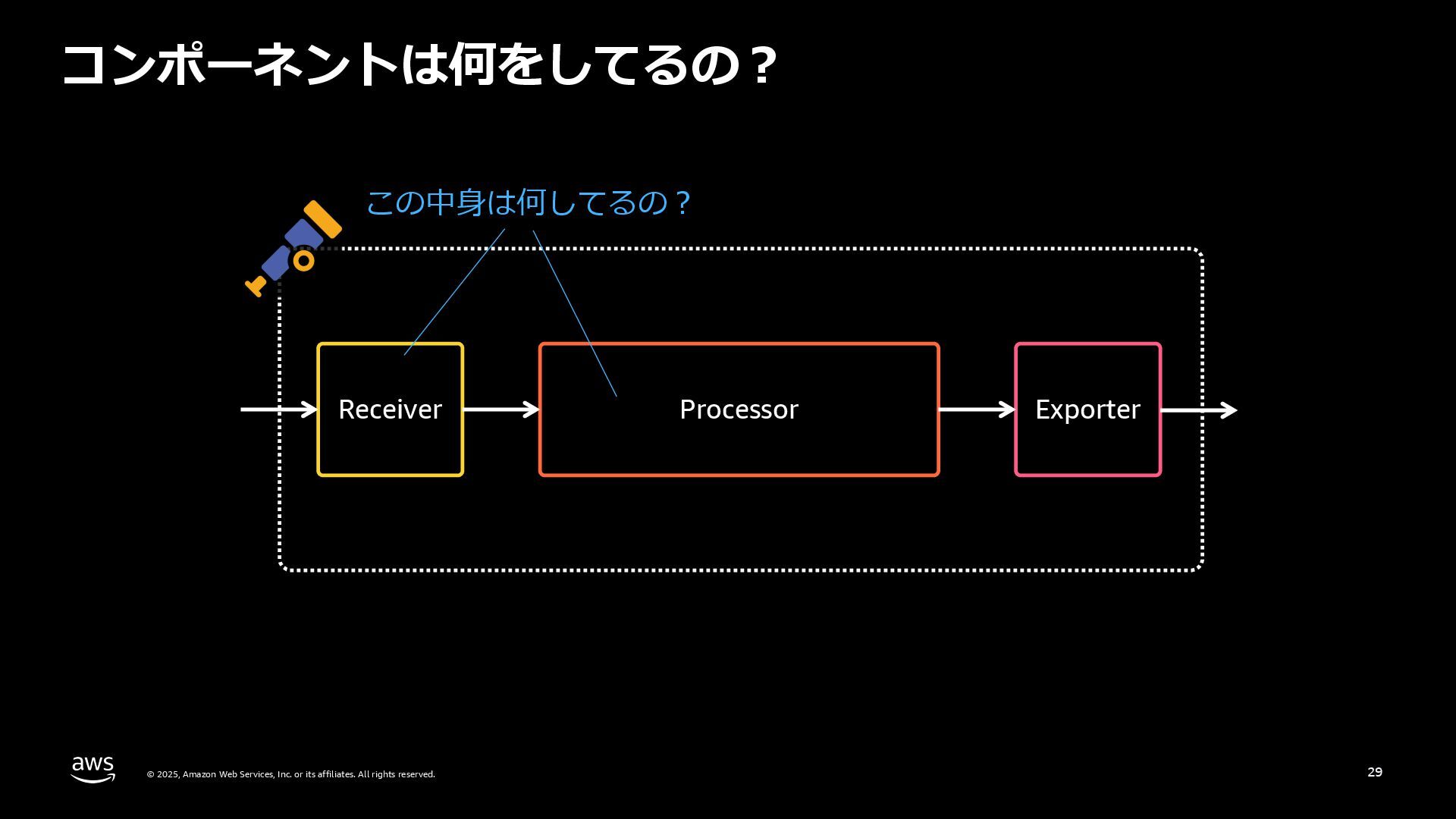 コンポーネントは何をしてるの？

この中身は何してるの？

Receiver

Processor

Exporter

aws

© 2025, Amazon Web Services, Inc. or its affiliates. All rights reserved.

29